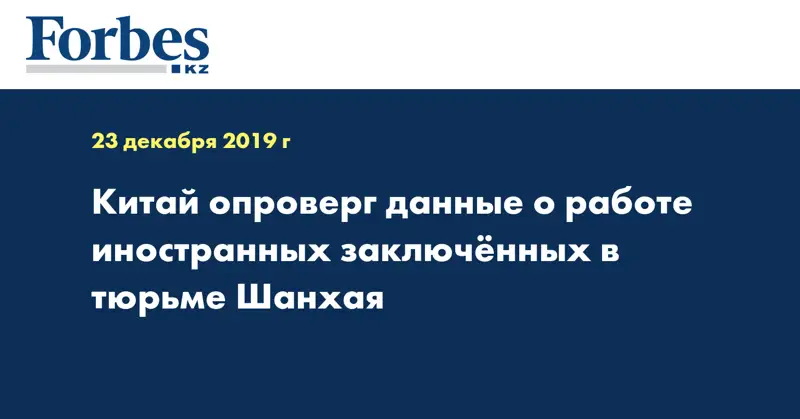 Forbes
KZ

23 декабря 2019 г

Китай опроверг данные о работе иностранных заключённых в тюрьме Шанхая